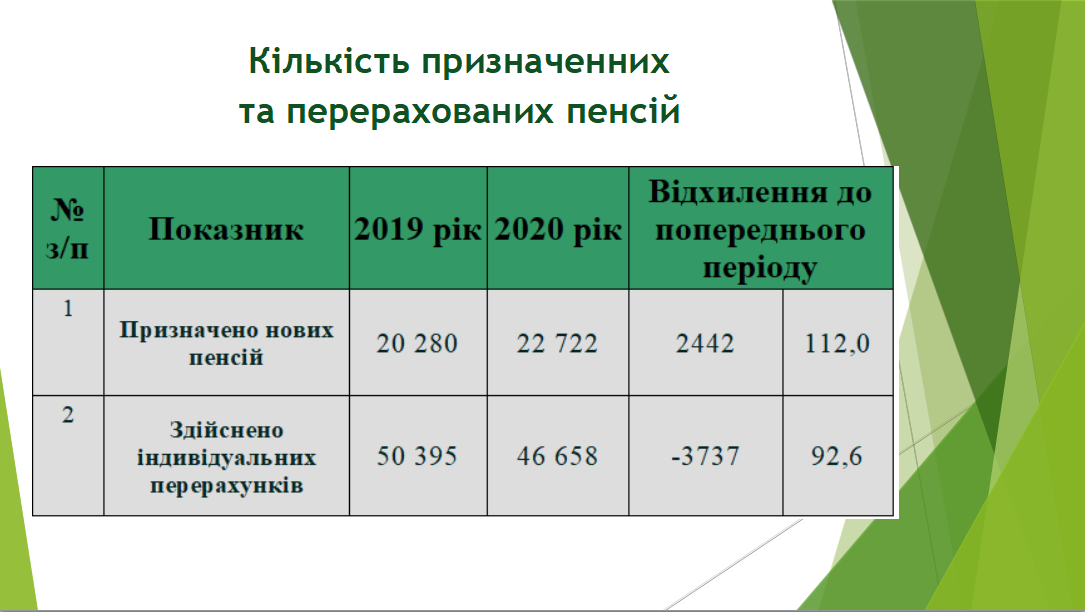 Кількість призначенних
та перерахованих пенсій

| № з/п | Показник | 2019 рік | 2020 рік | Відхилення до попереднього періоду | |
|---|---|---|---|---|---|
| 1 | Призначено нових пенсій | 20 280 | 22 722 | 2442 | 112,0 |
| 2 | Здійснено індивідуальних перерахунків | 50 395 | 46 658 | -3737 | 92,6 |